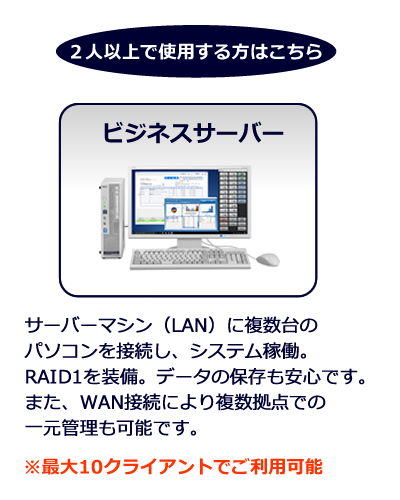 ２人以上で使用する方はこちら

ビジネスサーバー

サーバーマシン（LAN）に複数台のパソコンを接続し、システム稼働。RAID1を装備。データの保存も安心です。また、WAN接続により複数拠点での一元管理も可能です。

※最大10クライアントでご利用可能